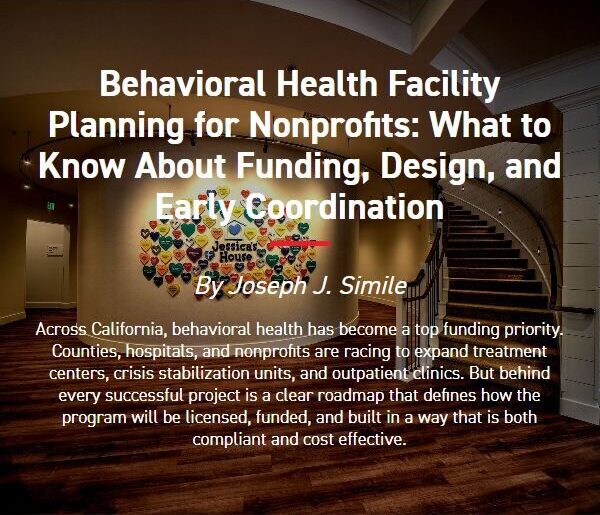 Behavioral Health Facility Planning for Nonprofits: What to Know About Funding, Design, and Early Coordination

Jessica's House

By Joseph J. Simile

Across California, behavioral health has become a top funding priority. Counties, hospitals, and nonprofits are racing to expand treatment centers, crisis stabilization units, and outpatient clinics. But behind every successful project is a clear roadmap that defines how the program will be licensed, funded, and built in a way that is both compliant and cost effective.